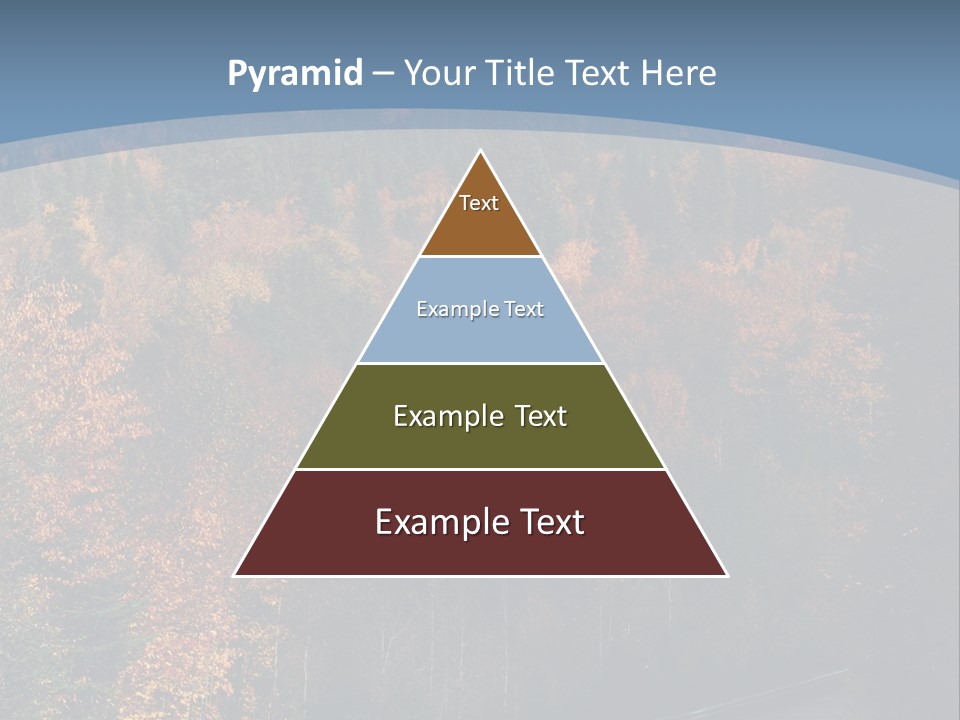 Pyramid – Your Title Text Here

Text

Example Text

Example Text

Example Text